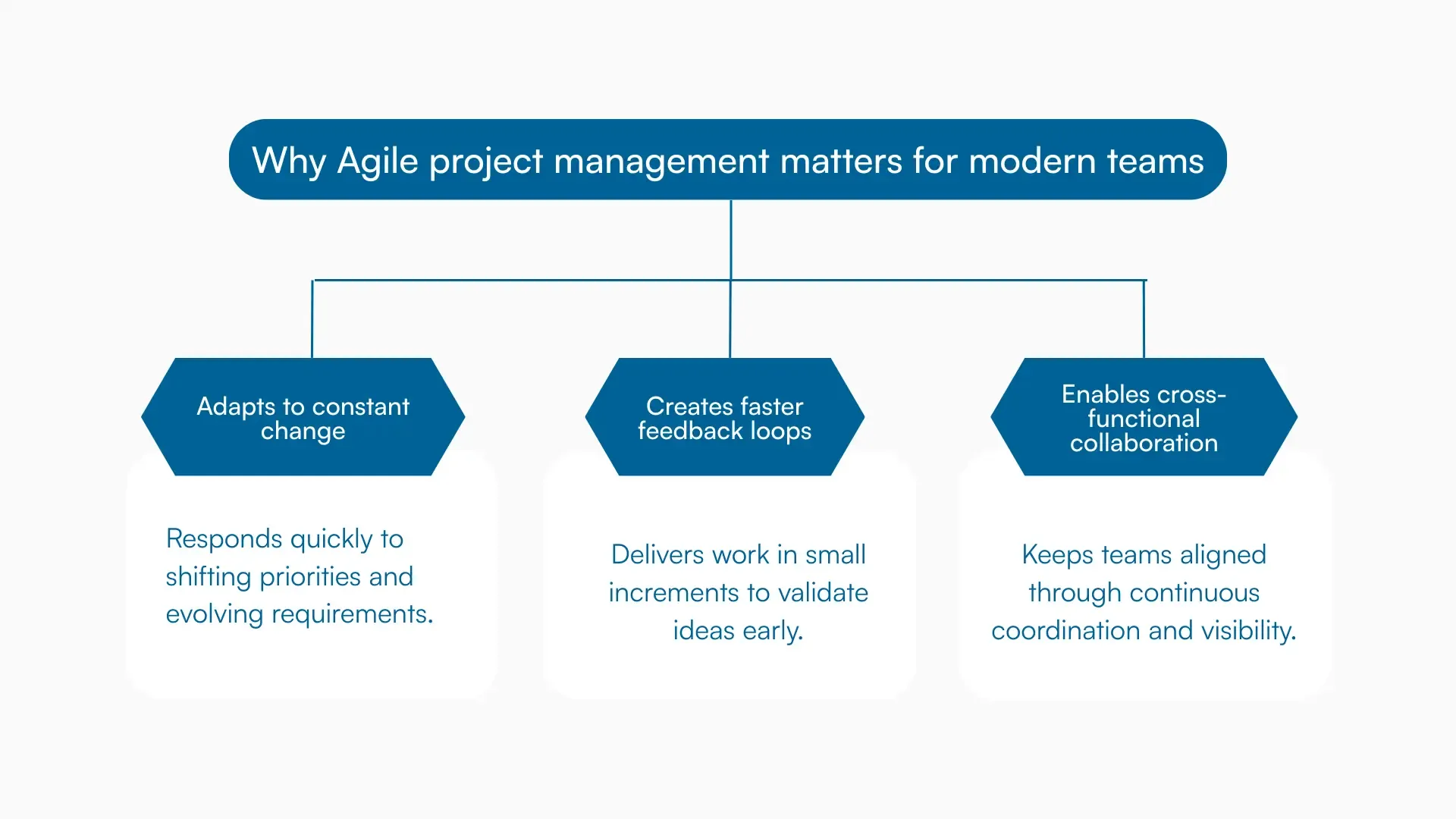 Why Agile project management matters for modern teams

Adapts to constant change

Responds quickly to shifting priorities and evolving requirements.

Creates faster feedback loops

Delivers work in small increments to validate ideas early.

Enables cross-functional collaboration

Keeps teams aligned through continuous coordination and visibility.